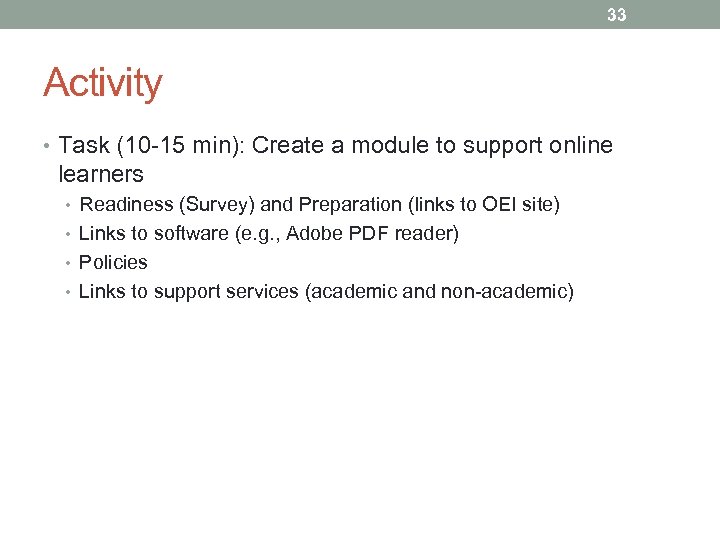 33

Activity

• Task (10-15 min): Create a module to support online learners
  • Readiness (Survey) and Preparation (links to OEI site)
  • Links to software (e.g., Adobe PDF reader)
  • Policies
  • Links to support services (academic and non-academic)